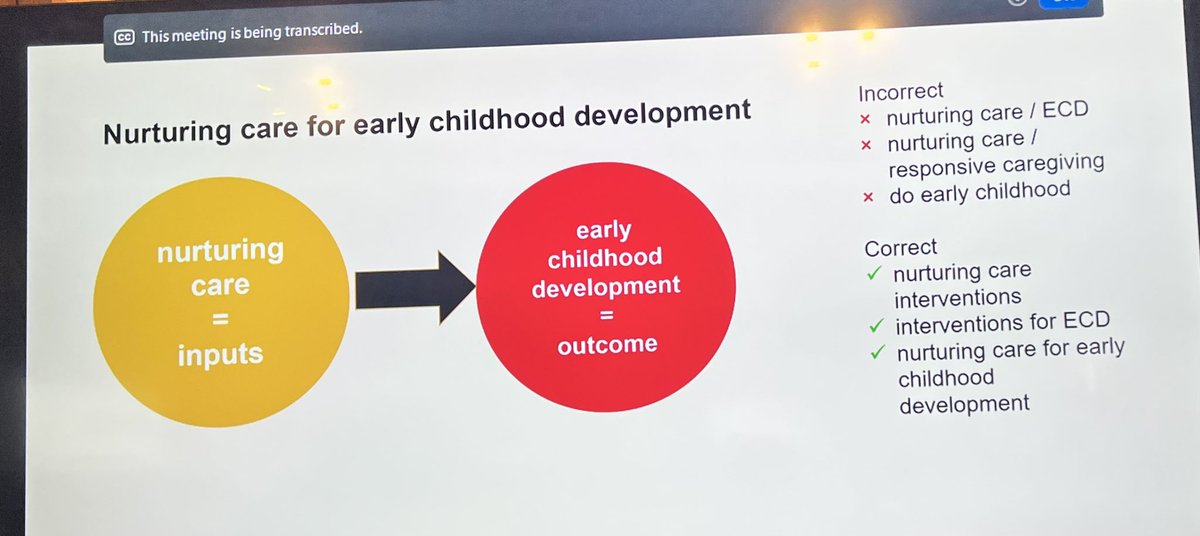 CC This meeting is being transcribed.

Nurturing care for early childhood development

nurturing care = inputs

early childhood development = outcome

Incorrect
× nurturing care / ECD
× nurturing care / responsive caregiving
× do early childhood

Correct
✓ nurturing care interventions
✓ interventions for ECD
✓ nurturing care for early childhood development